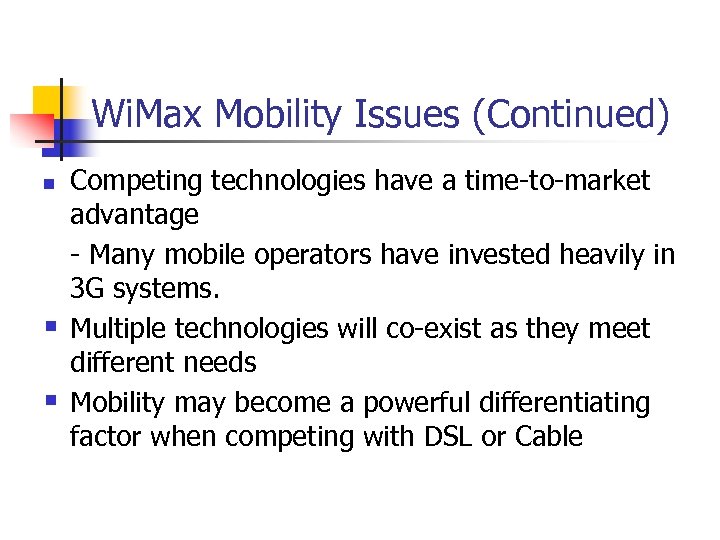 WiMax Mobility Issues (Continued)

- Competing technologies have a time-to-market advantage

  - Many mobile operators have invested heavily in 3G systems.

- Multiple technologies will co-exist as they meet different needs

- Mobility may become a powerful differentiating factor when competing with DSL or Cable